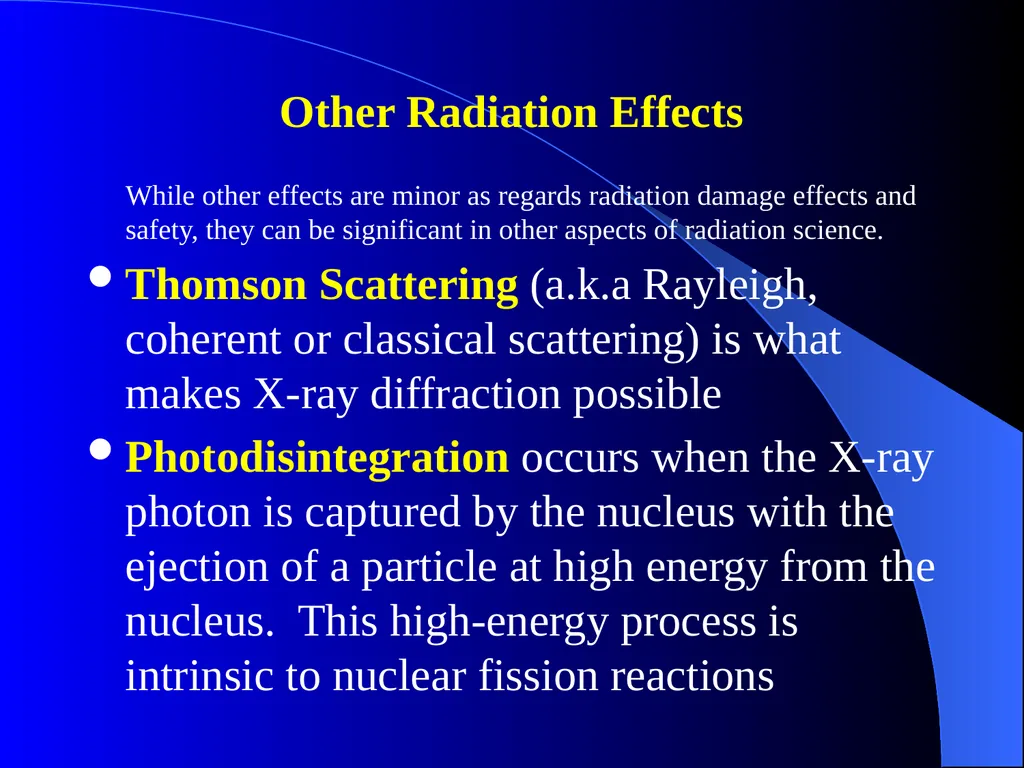 Other Radiation Effects

While other effects are minor as regards radiation damage effects and safety, they can be significant in other aspects of radiation science.

- Thomson Scattering (a.k.a Rayleigh, coherent or classical scattering) is what makes X-ray diffraction possible
- Photodisintegration occurs when the X-ray photon is captured by the nucleus with the ejection of a particle at high energy from the nucleus.  This high-energy process is intrinsic to nuclear fission reactions